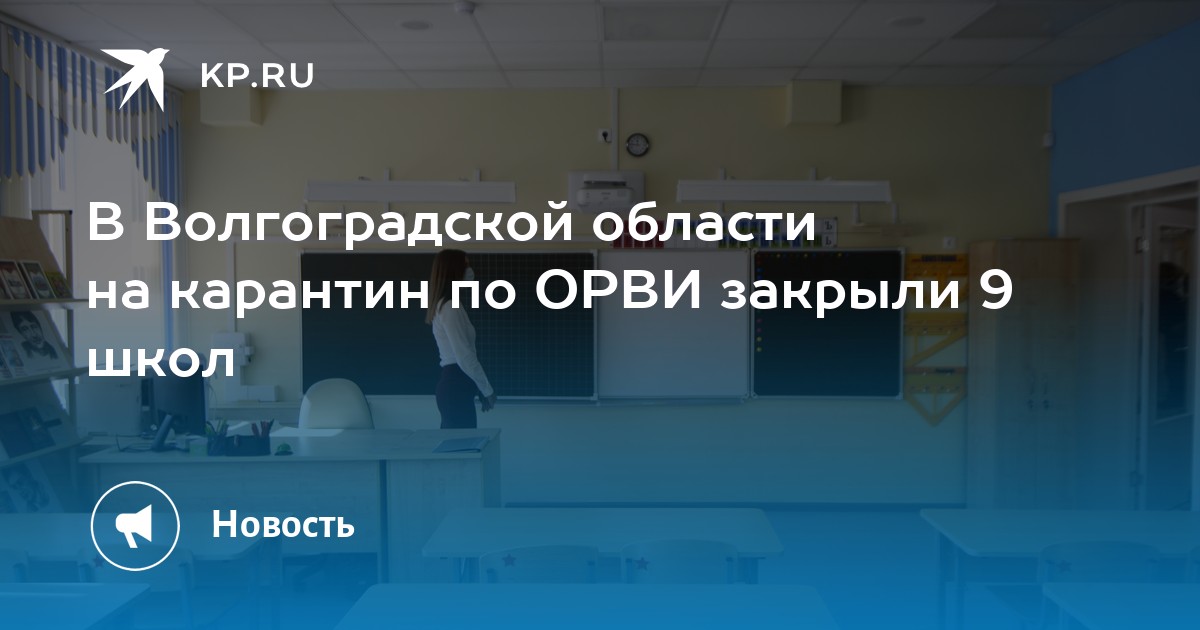 KP.RU

В Волгоградской области на карантин по ОРВИ закрыли 9 школ

Новость